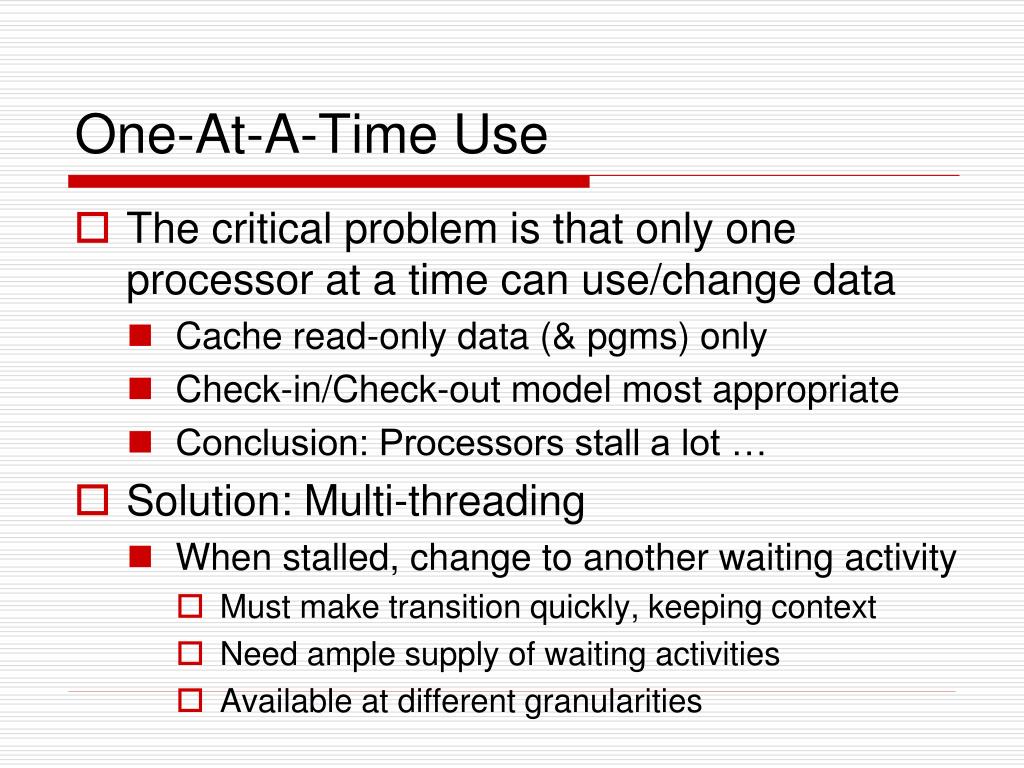 One-At-A-Time Use

The critical problem is that only one processor at a time can use/change data

Cache read-only data (& pgms) only

Check-in/Check-out model most appropriate

Conclusion: Processors stall a lot …

Solution: Multi-threading

When stalled, change to another waiting activity

Must make transition quickly, keeping context

Need ample supply of waiting activities

Available at different granularities